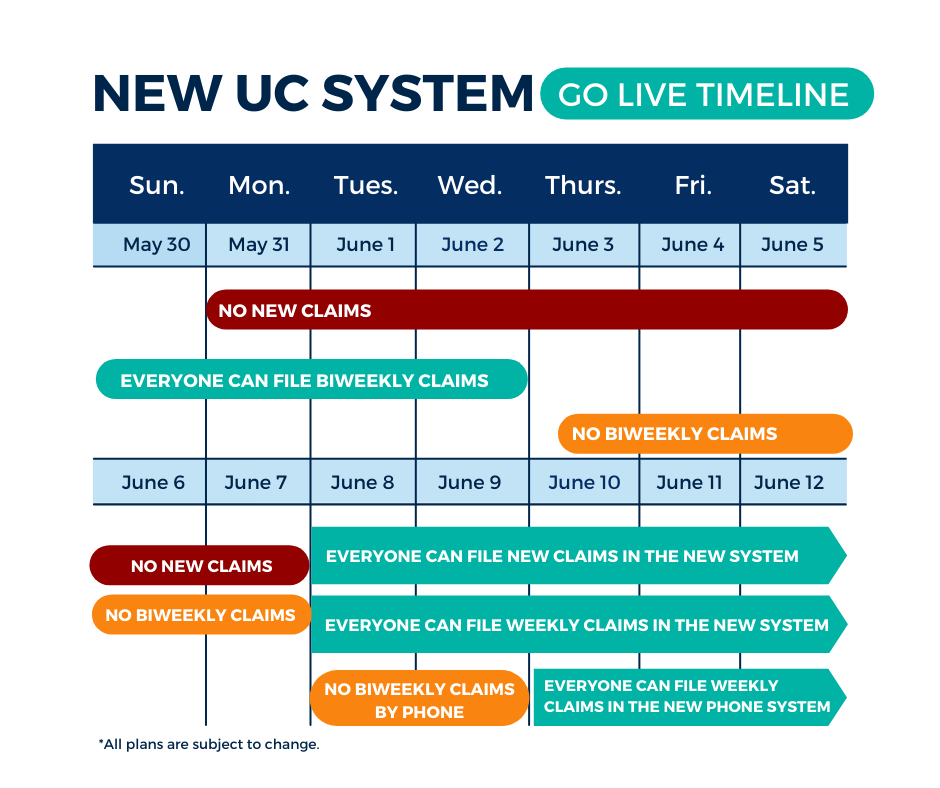 NEW UC SYSTEM GO LIVE TIMELINE

| Sun. | Mon. | Tues. | Wed. | Thurs. | Fri. | Sat. |
|---|---|---|---|---|---|---|
| May 30 | May 31 | June 1 | June 2 | June 3 | June 4 | June 5 |

NO NEW CLAIMS

EVERYONE CAN FILE BIWEEKLY CLAIMS

NO BIWEEKLY CLAIMS

| June 6 | June 7 | June 8 | June 9 | June 10 | June 11 | June 12 |
|---|---|---|---|---|---|---|

NO NEW CLAIMS

EVERYONE CAN FILE NEW CLAIMS IN THE NEW SYSTEM

NO BIWEEKLY CLAIMS

EVERYONE CAN FILE WEEKLY CLAIMS IN THE NEW SYSTEM

NO BIWEEKLY CLAIMS BY PHONE

EVERYONE CAN FILE WEEKLY CLAIMS IN THE NEW PHONE SYSTEM

*All plans are subject to change.